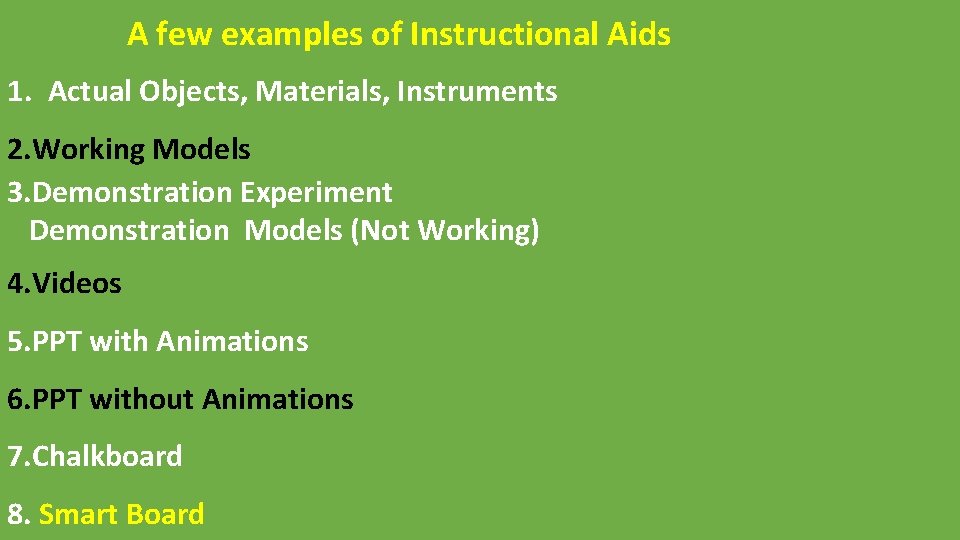 A few examples of Instructional Aids

1. Actual Objects, Materials, Instruments

2.Working Models

3.Demonstration Experiment
Demonstration Models (Not Working)

4.Videos

5.PPT with Animations

6.PPT without Animations

7.Chalkboard

8. Smart Board